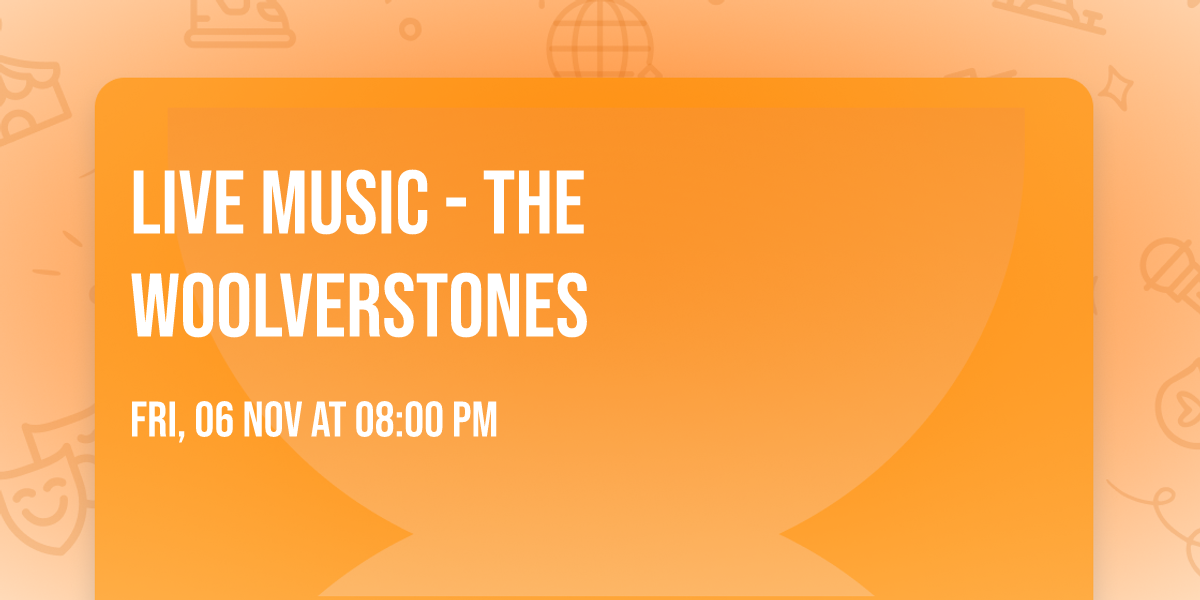 LIVE MUSIC - THE WOOLVERSTONES

FRI, 06 NOV AT 08:00 PM